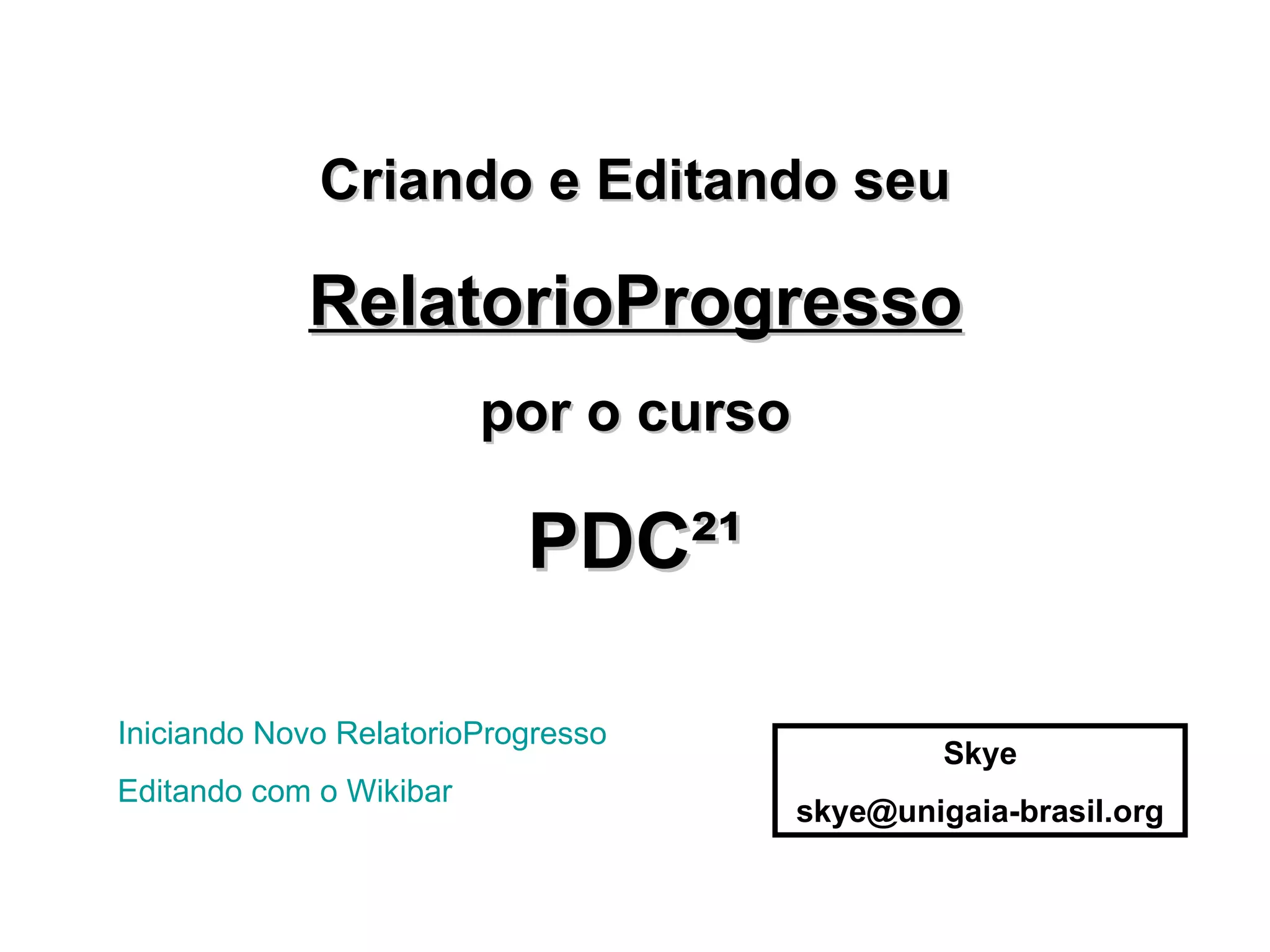 Criando e Editando seu

RelatorioProgresso

por o curso

PDC$^{21}$

Iniciando Novo RelatorioProgresso

Editando com o Wikibar

Skye

skye@unigaia-brasil.org